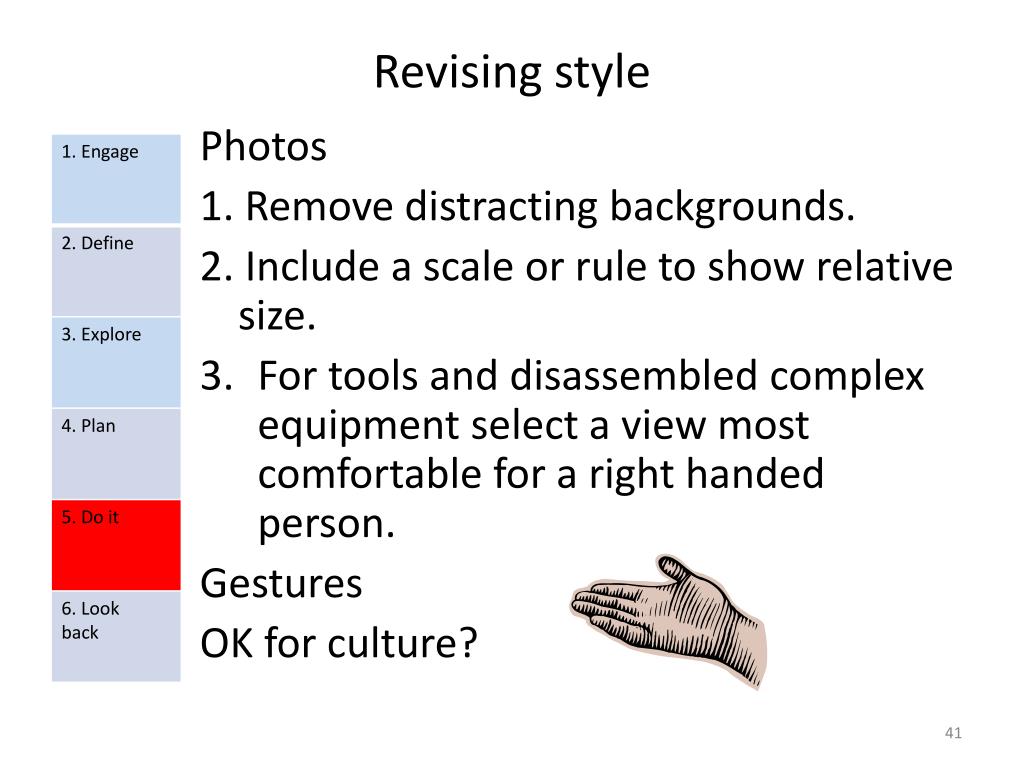 Revising style

1. Engage

2. Define

3. Explore

4. Plan

5. Do it

6. Look back

Photos

1. Remove distracting backgrounds.

2. Include a scale or rule to show relative size.

3. For tools and disassembled complex equipment select a view most comfortable for a right handed person.

Gestures

OK for culture?

41